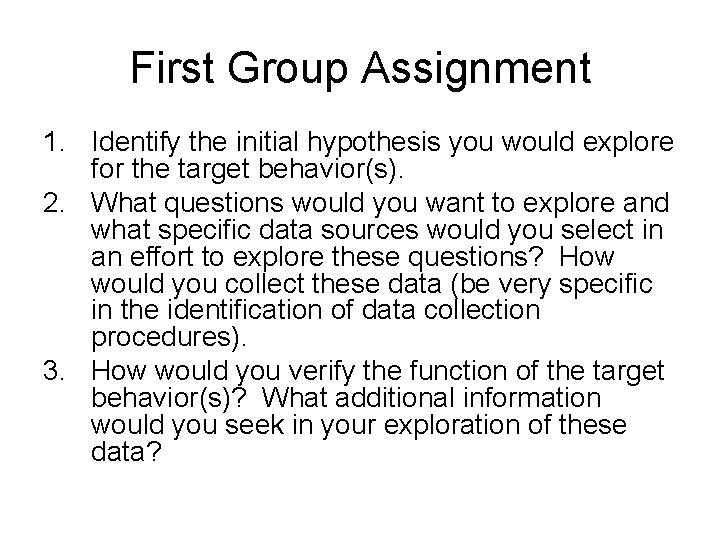 First Group Assignment

1. Identify the initial hypothesis you would explore for the target behavior(s).
2. What questions would you want to explore and what specific data sources would you select in an effort to explore these questions? How would you collect these data (be very specific in the identification of data collection procedures).
3. How would you verify the function of the target behavior(s)? What additional information would you seek in your exploration of these data?